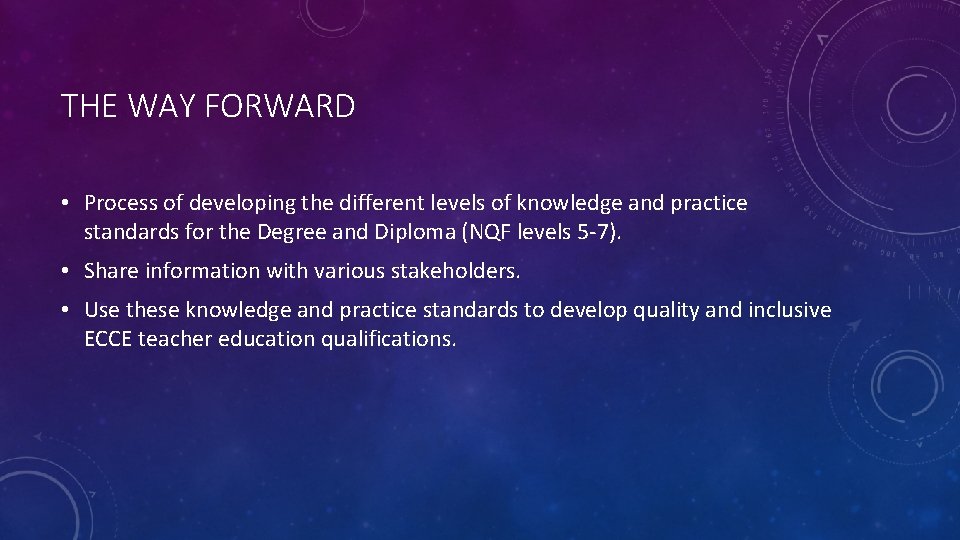 THE WAY FORWARD

• Process of developing the different levels of knowledge and practice standards for the Degree and Diploma (NQF levels 5-7).

• Share information with various stakeholders.

• Use these knowledge and practice standards to develop quality and inclusive ECCE teacher education qualifications.